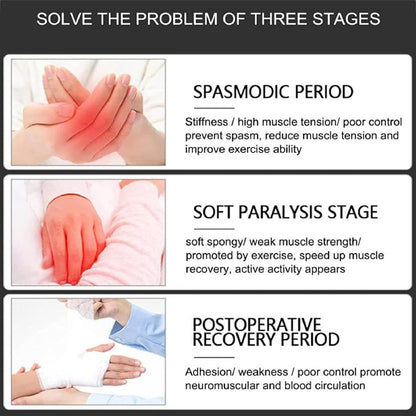 SOLVE THE PROBLEM OF THREE STAGES

SPASMODIC PERIOD

Stiffness / high muscle tension/ poor control prevent spasm, reduce muscle tension and improve exercise ability

SOFT PARALYSIS STAGE

soft spongy/ weak muscle strength/ promoted by exercise, speed up muscle recovery, active activity appears

POSTOPERATIVE RECOVERY PERIOD

Adhesion/ weakness / poor control promote neuromuscular and blood circulation